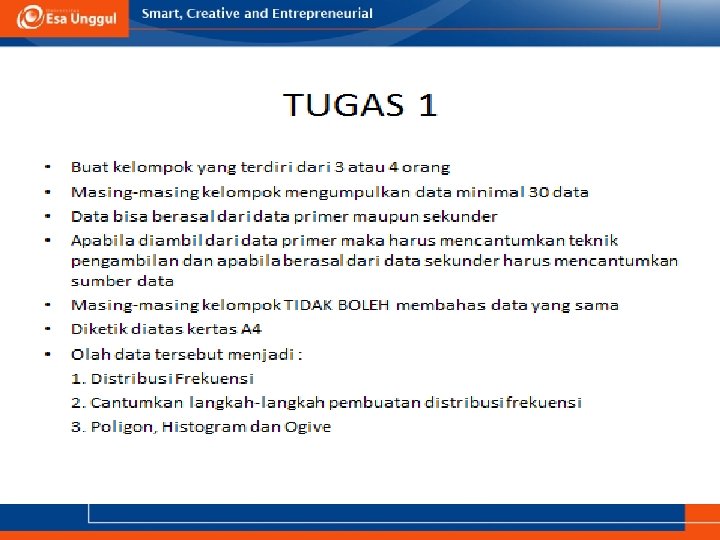 Esa Unggul

Smart, Creative and Entrepreneurial

TUGAS 1

- Buat kelompok yang terdiri dari 3 atau 4 orang
- Masing-masing kelompok mengumpulkan data minimal 30 data
- Data bisa berasal dari data primer maupun sekunder
- Apabila diambil dari data primer maka harus mencantumkan teknik pengambilan dan apabila berasal dari data sekunder harus mencantumkan sumber data
- Masing-masing kelompok TIDAK BOLEH membahas data yang sama
- Diketik diatas kertas A4
- Olah data tersebut menjadi :

1. Distribusi Frekuensi
2. Cantumkan langkah-langkah pembuatan distribusi frekuensi
3. Poligon, Histogram dan Ogive